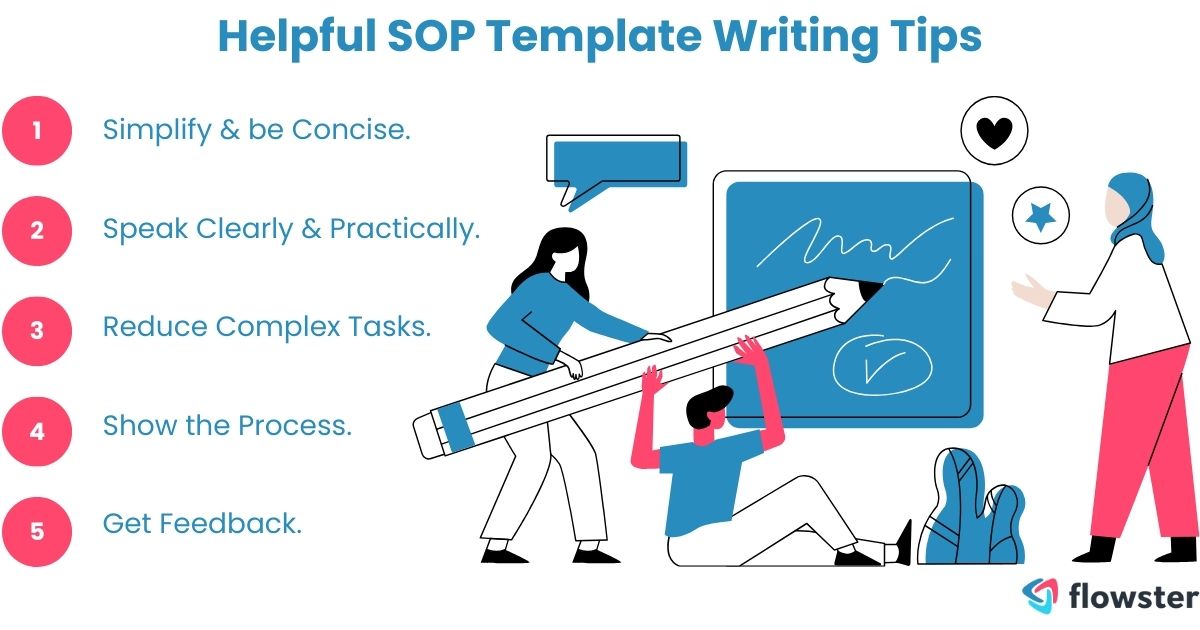 Helpful SOP Template Writing Tips

1 Simplify & be Concise.

2 Speak Clearly & Practically.

3 Reduce Complex Tasks.

4 Show the Process.

5 Get Feedback.

flowster